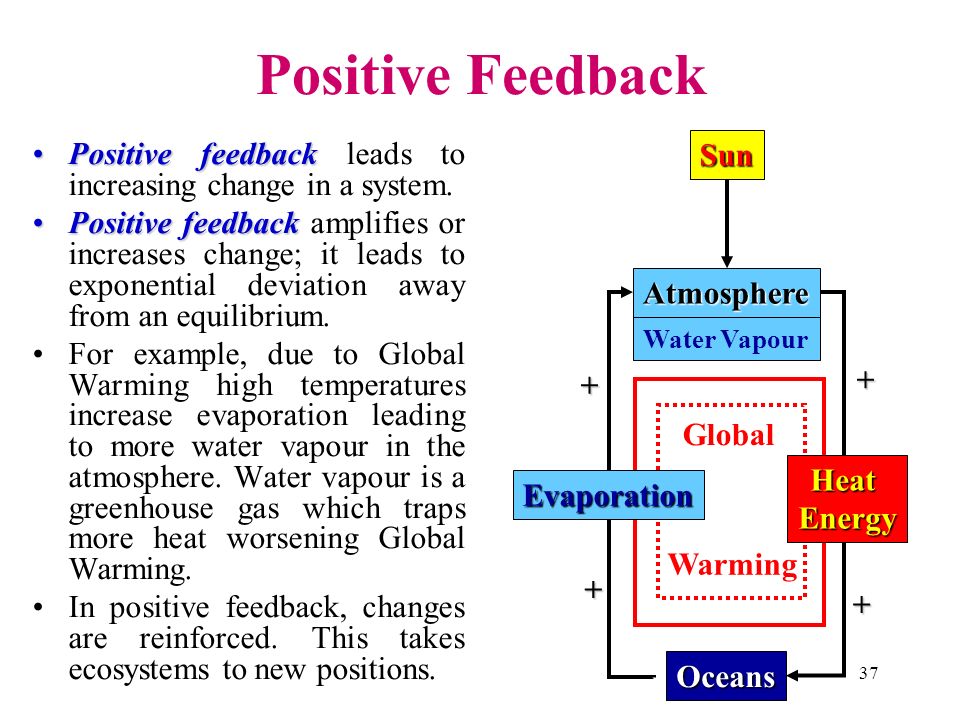 Positive Feedback

• Positive feedback leads to increasing change in a system.

• Positive feedback amplifies or increases change; it leads to exponential deviation away from an equilibrium.

• For example, due to Global Warming high temperatures increase evaporation leading to more water vapour in the atmosphere. Water vapour is a greenhouse gas which traps more heat worsening Global Warming.

• In positive feedback, changes are reinforced. This takes ecosystems to new positions.

Sun

Atmosphere

Water Vapour

+

+

Global

Evaporation

Heat Energy

Warming

+

+

Oceans

37